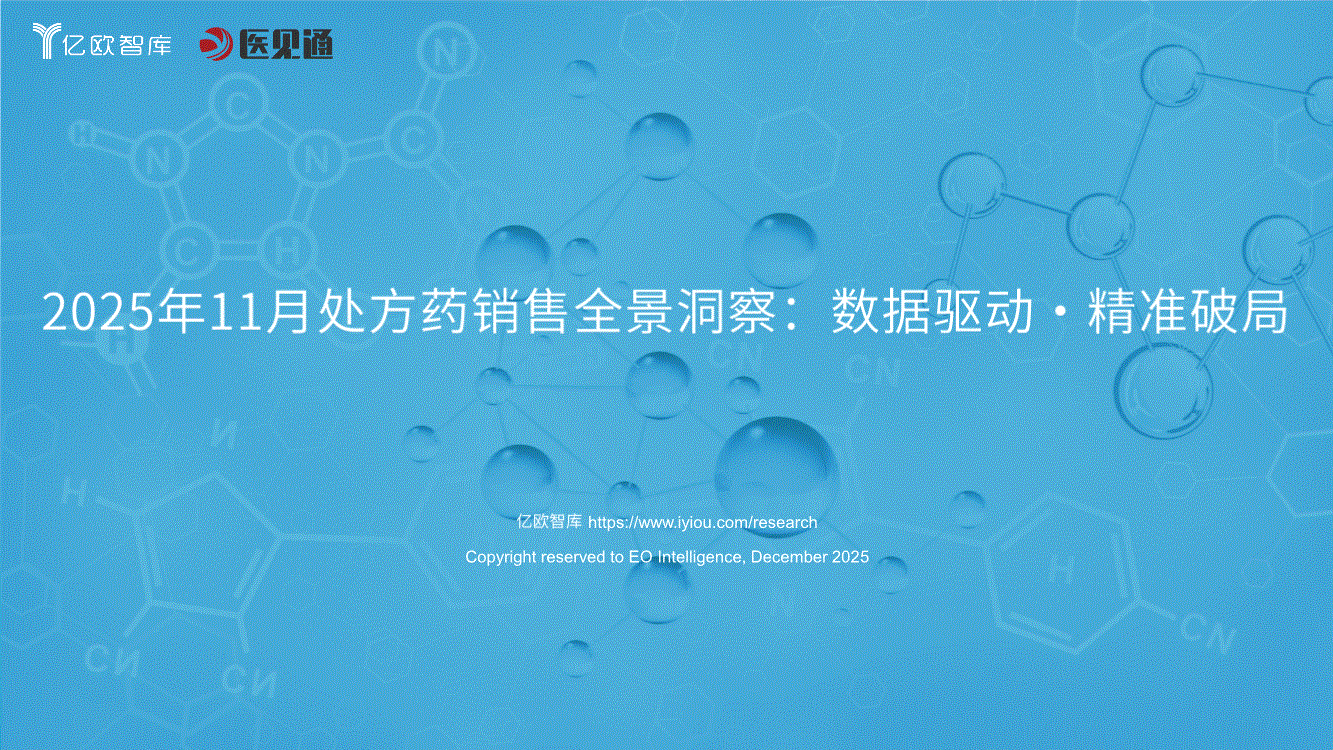 亿欧智库 医见通

2025年11月处方药销售全景洞察：数据驱动·精准破局

亿欧智库 https://www.iyiou.com/research

Copyright reserved to EO Intelligence, December 2025